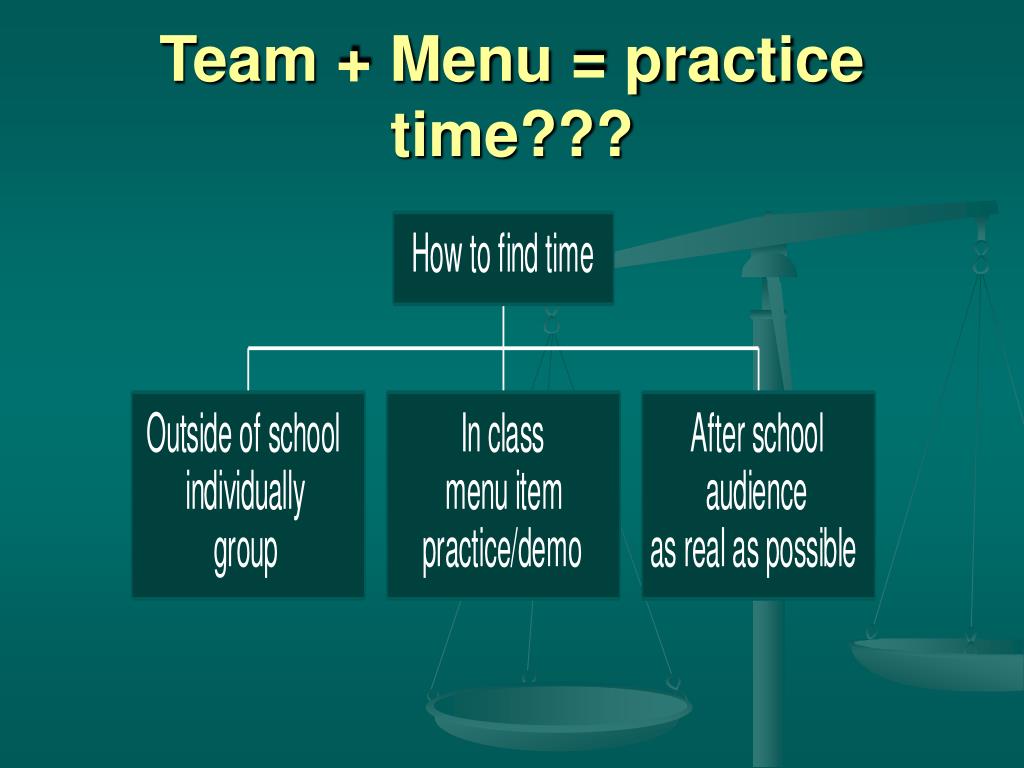 Team + Menu = practice time???

How to find time

Outside of school
individually
group

In class
menu item
practice/demo

After school
audience
as real as possible